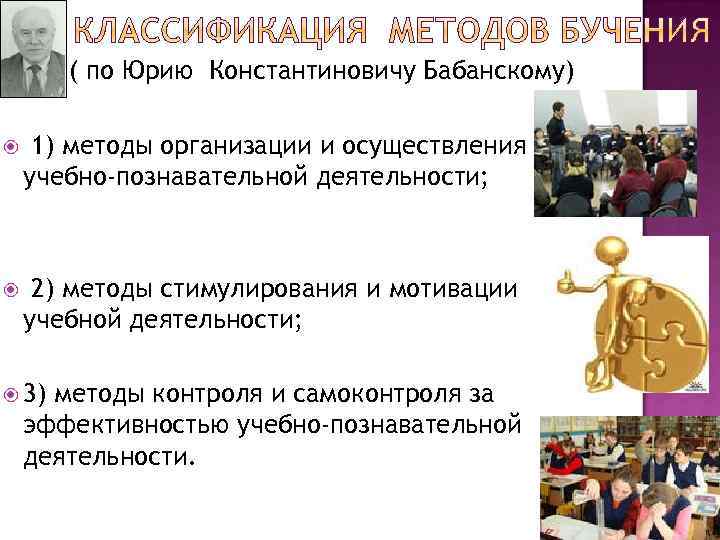 КЛАССИФИКАЦИЯ МЕТОДОВ БУЧЕНИЯ

( по Юрию Константиновичу Бабанскому)

1) методы организации и осуществления учебно-познавательной деятельности;

2) методы стимулирования и мотивации учебной деятельности;

3) методы контроля и самоконтроля за эффективностью учебно-познавательной деятельности.